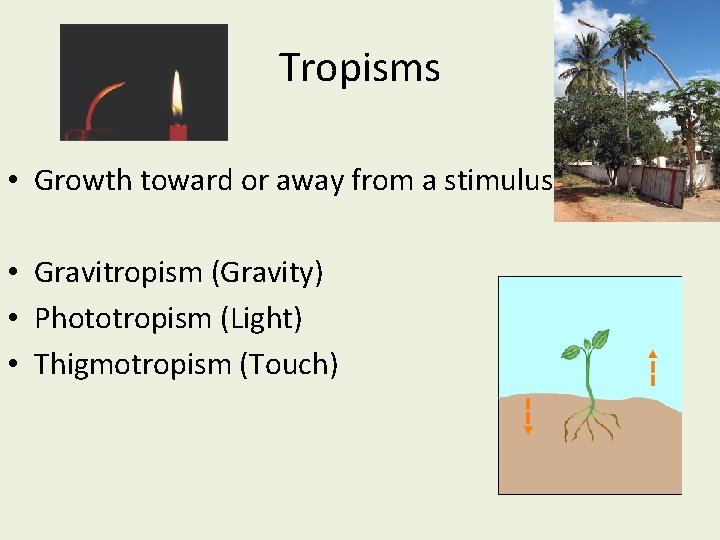 Tropisms

• Growth toward or away from a stimulus

• Gravitropism (Gravity)
• Phototropism (Light)
• Thigmotropism (Touch)